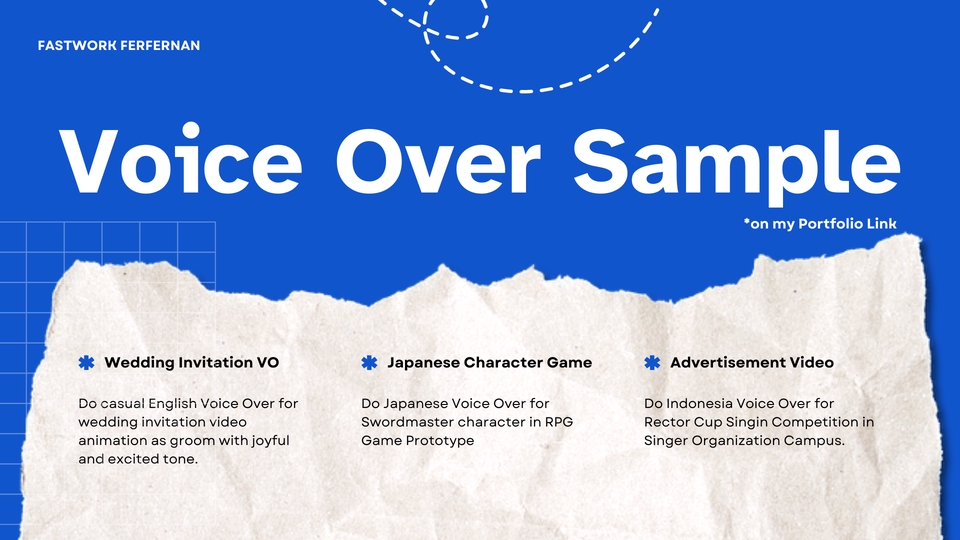 FASTWORK FERFERNAN

Voice Over Sample

*on my Portfolio Link

Wedding Invitation VO

Do casual English Voice Over for wedding invitation video animation as groom with joyful and excited tone.

Japanese Character Game

Do Japanese Voice Over for Swordmaster character in RPG Game Prototype

Advertisement Video

Do Indonesia Voice Over for Rector Cup Singin Competition in Singer Organization Campus.